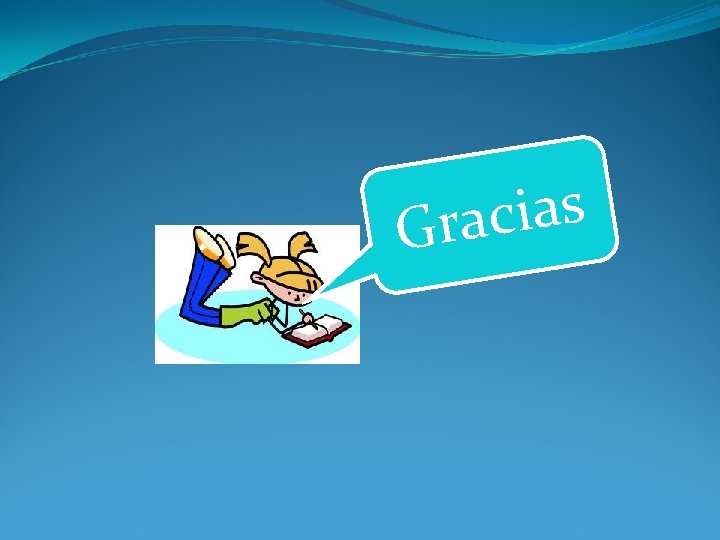 Gracias